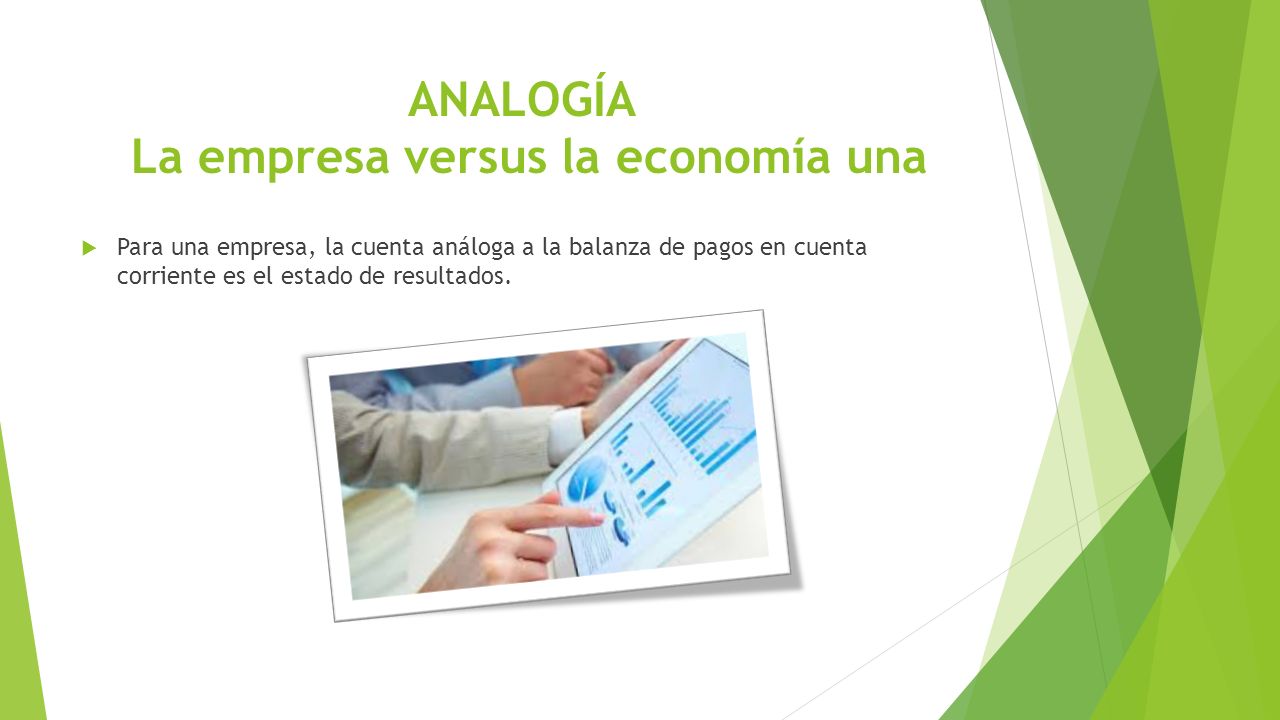 ANALOGÍA
La empresa versus la economía una

Para una empresa, la cuenta análoga a la balanza de pagos en cuenta corriente es el estado de resultados.